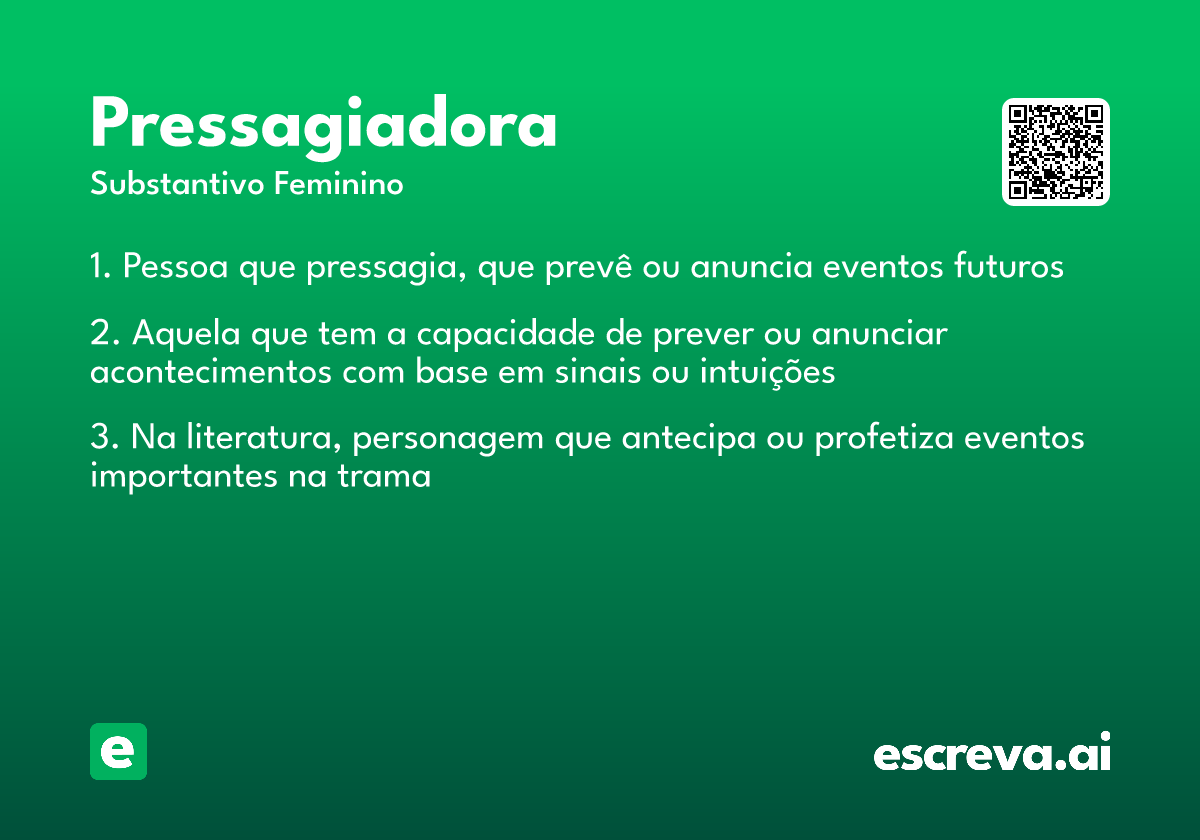 Pressagiadora
Substantivo Feminino

1. Pessoa que pressagia, que prevê ou anuncia eventos futuros

2. Aquela que tem a capacidade de prever ou anunciar acontecimentos com base em sinais ou intuições

3. Na literatura, personagem que antecipa ou profetiza eventos importantes na trama

e

escreva.ai